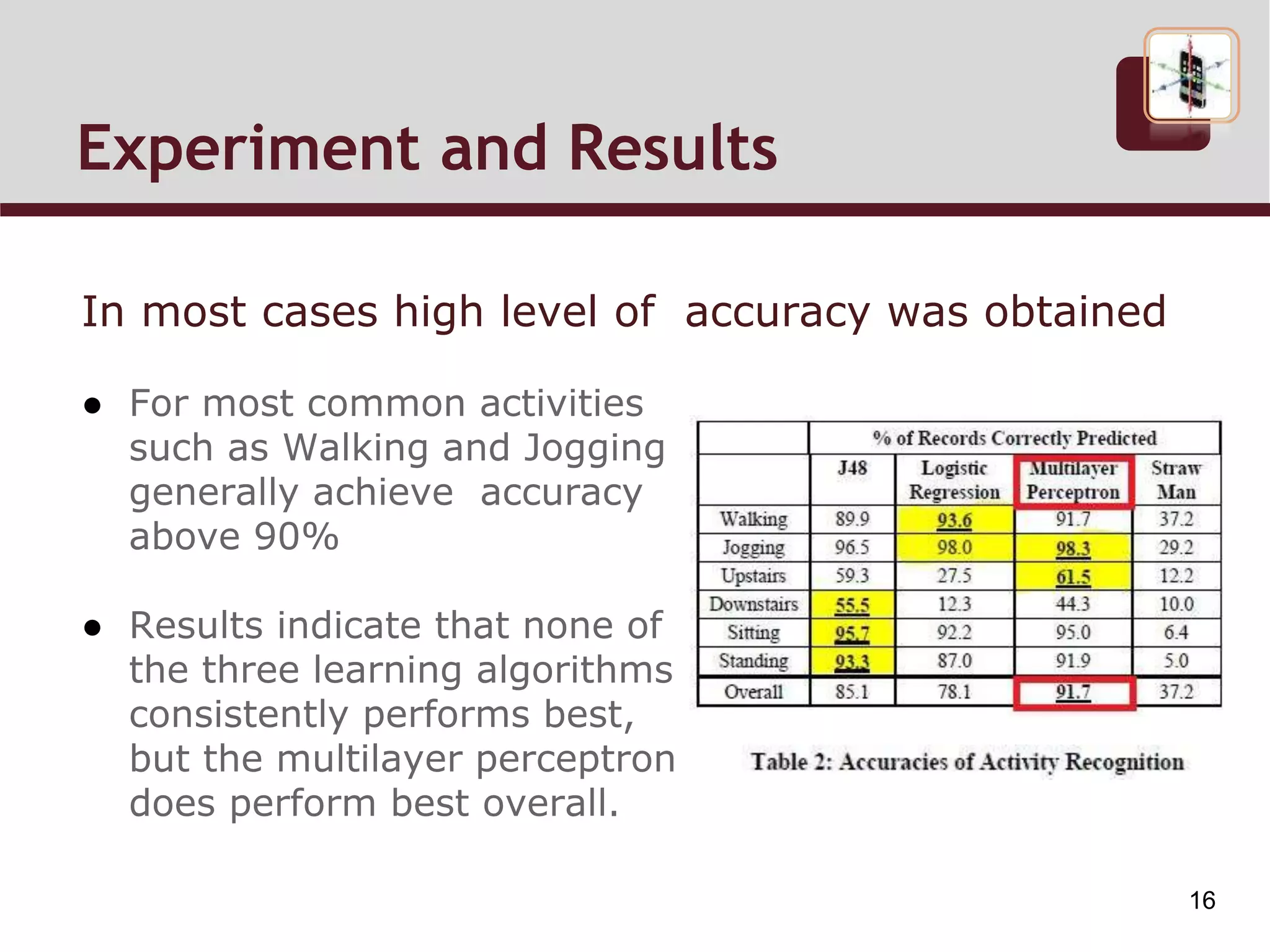 Experiment and Results

In most cases high level of accuracy was obtained

● For most common activities such as Walking and Jogging generally achieve accuracy above 90%

● Results indicate that none of the three learning algorithms consistently performs best, but the multilayer perceptron does perform best overall.

| | % of Records Correctly Predicted | | | |
|---|---|---|---|---|
| | J48 | Logistic Regression | Multilayer Perceptron | Straw Man |
| Walking | 89.9 | 93.6 | 91.7 | 37.2 |
| Jogging | 96.5 | 98.0 | 98.3 | 29.2 |
| Upstairs | 59.3 | 27.5 | 61.5 | 12.2 |
| Downstairs | 55.5 | 12.3 | 44.3 | 10.0 |
| Sitting | 95.7 | 92.2 | 95.0 | 6.4 |
| Standing | 93.3 | 87.0 | 91.9 | 5.0 |
| Overall | 85.1 | 78.1 | 91.7 | 37.2 |

Table 2: Accuracies of Activity Recognition

16